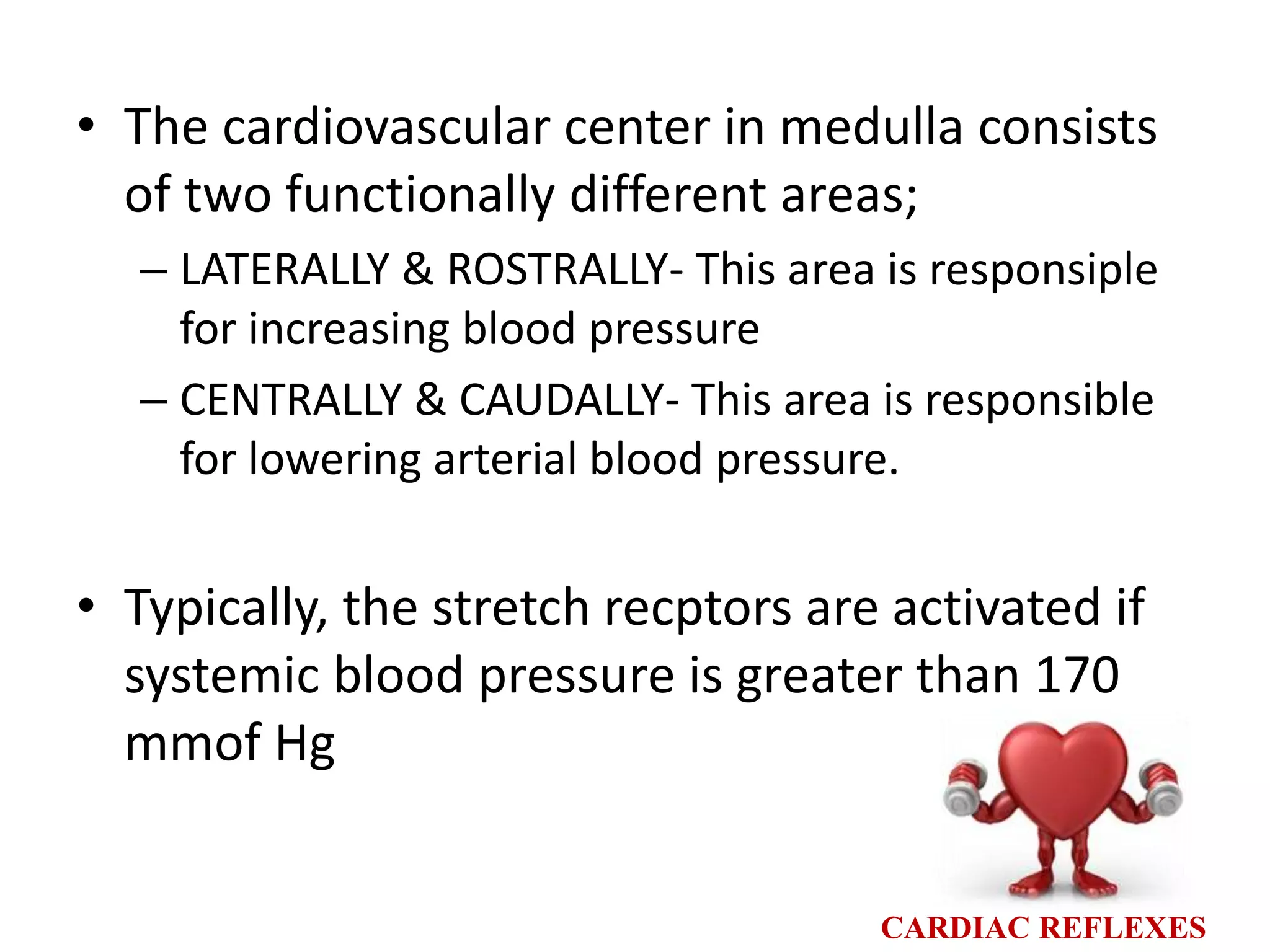 • The cardiovascular center in medulla consists of two functionally different areas;

– LATERALLY & ROSTRALLY- This area is responsiple for increasing blood pressure

– CENTRALLY & CAUDALLY- This area is responsible for lowering arterial blood pressure.

• Typically, the stretch recptors are activated if systemic blood pressure is greater than 170 mmof Hg

CARDIAC REFLEXES